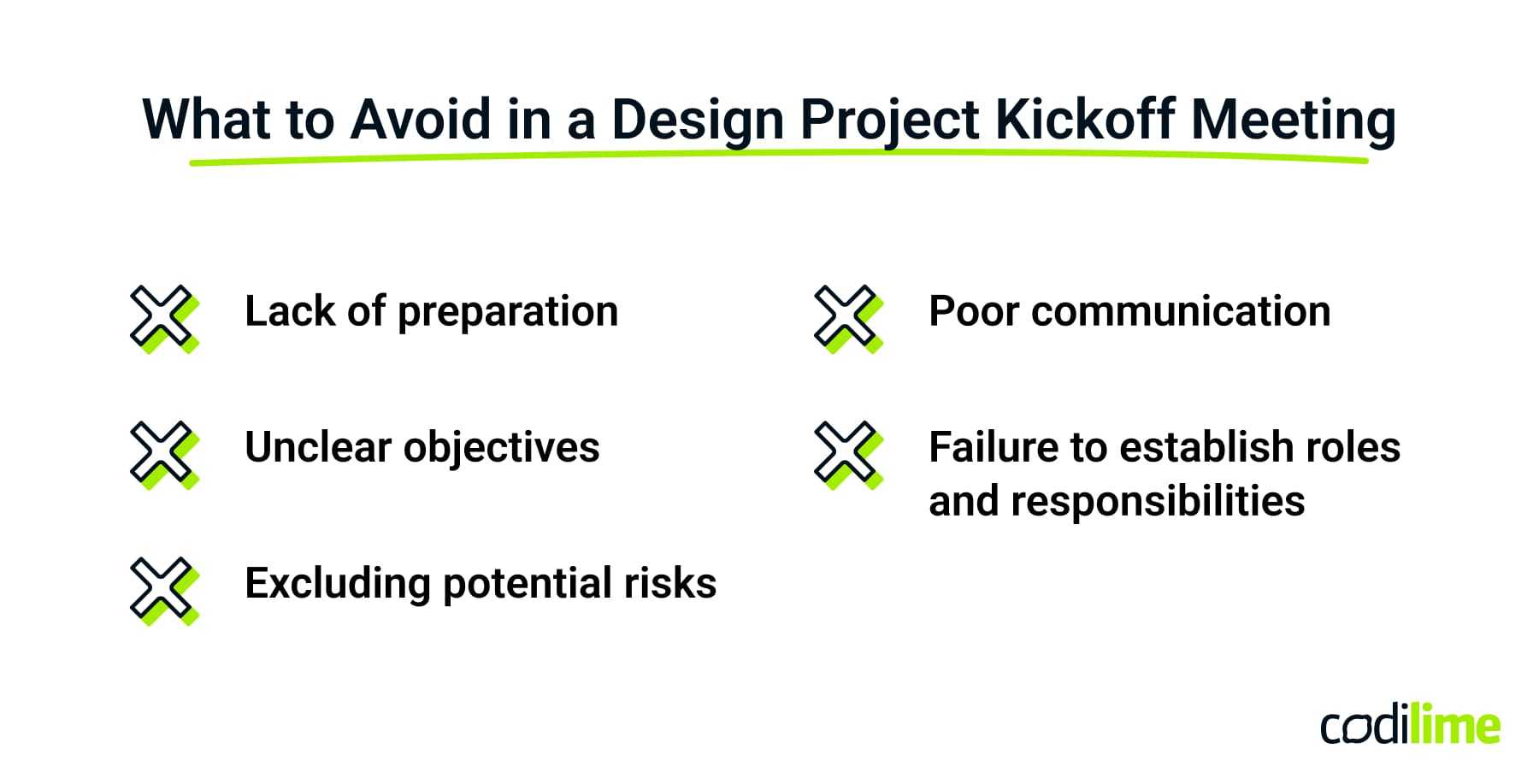 What to Avoid in a Design Project Kickoff Meeting

Lack of preparation

Unclear objectives

Excluding potential risks

Poor communication

Failure to establish roles and responsibilities

codilime